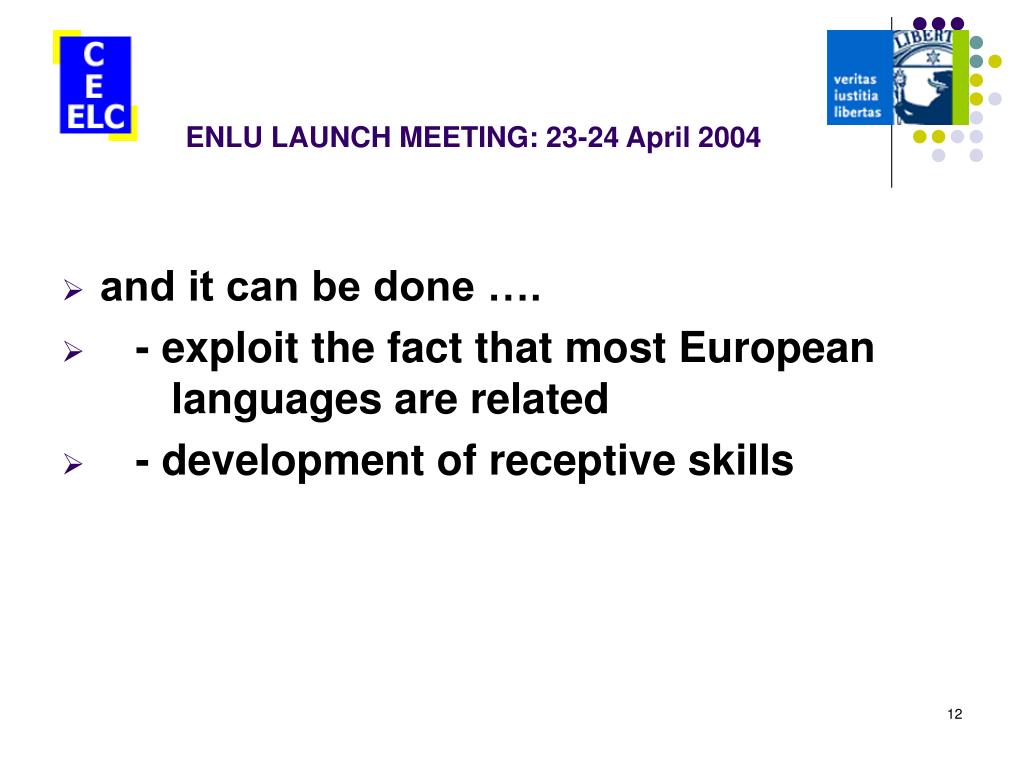 C
E
ELC

ENLU LAUNCH MEETING: 23-24 April 2004

LIBERT

veritas
iustitia
libertas

➢ and it can be done ….

➢ - exploit the fact that most European languages are related

➢ - development of receptive skills

12